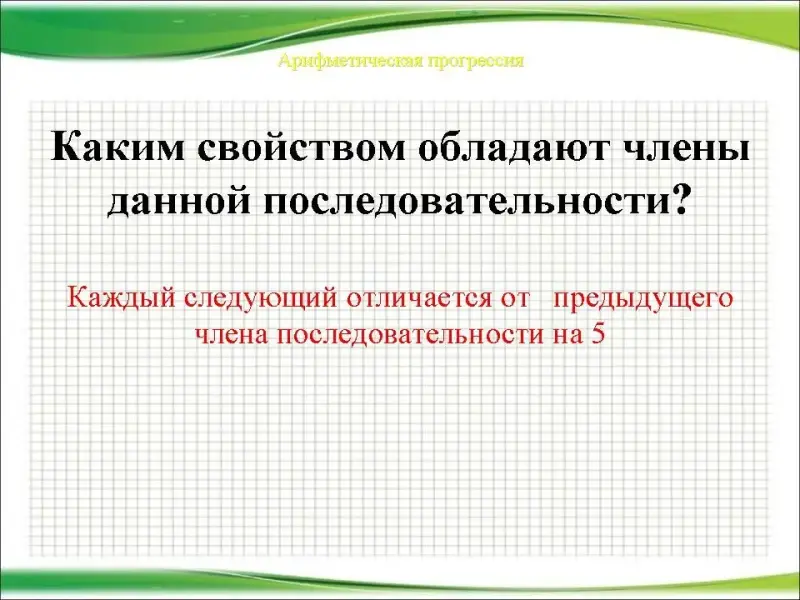 Арифметическая прогрессия

Каким свойством обладают члены данной последовательности?

Каждый следующий отличается от предыдущего члена последовательности на 5